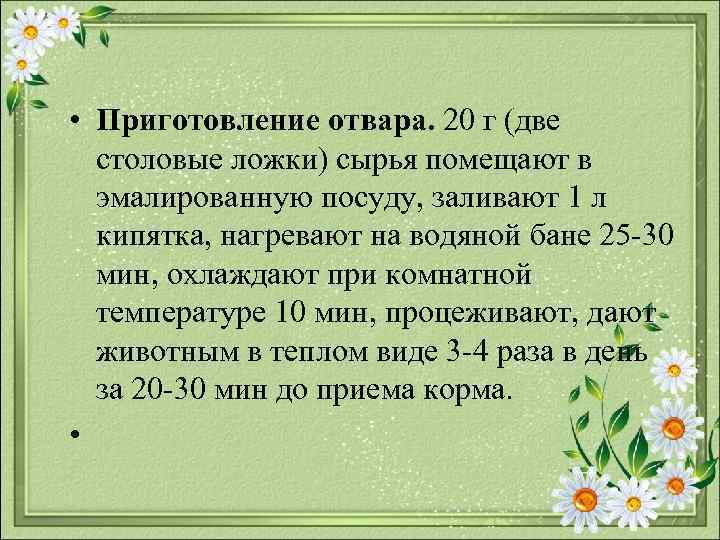 • **Приготовление отвара.** 20 г (две столовые ложки) сырья помещают в эмалированную посуду, заливают 1 л кипятка, нагревают на водяной бане 25-30 мин, охлаждают при комнатной температуре 10 мин, процеживают, дают животным в теплом виде 3-4 раза в день за 20-30 мин до приема корма.

•